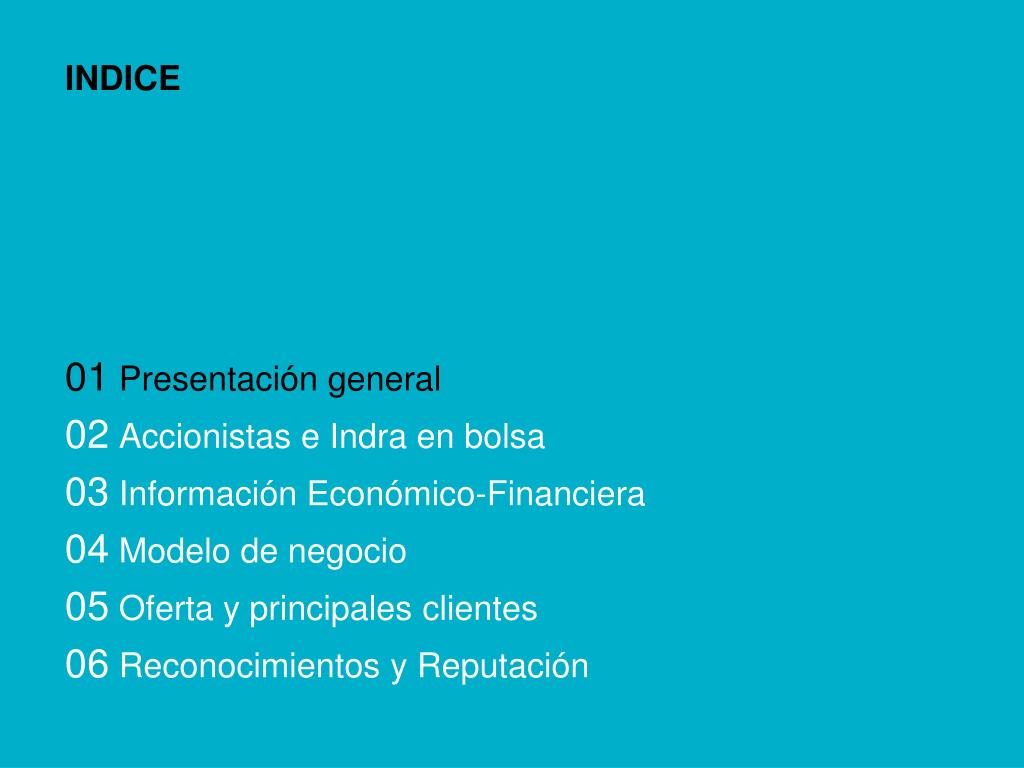 INDICE

01 Presentación general
02 Accionistas e Indra en bolsa
03 Información Económico-Financiera
04 Modelo de negocio
05 Oferta y principales clientes
06 Reconocimientos y Reputación